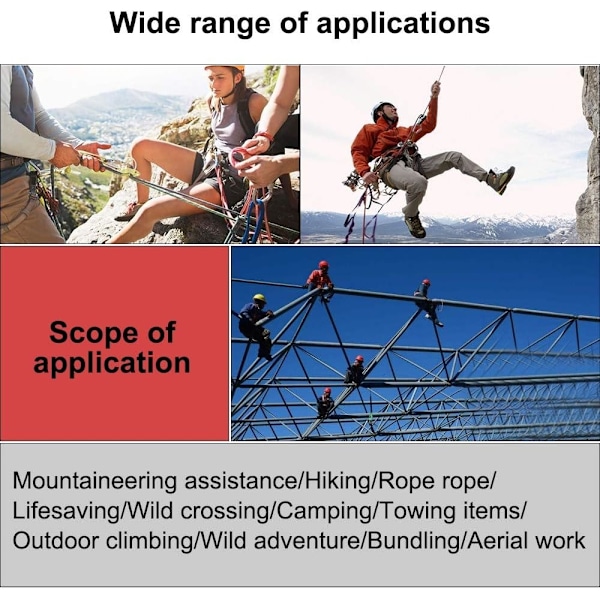 Wide range of applications

Scope of application

Mountaineering assistance/Hiking/Rope rope/ Lifesaving/Wild crossing/Camping/Towing items/ Outdoor climbing/Wild adventure/Bundling/Aerial work